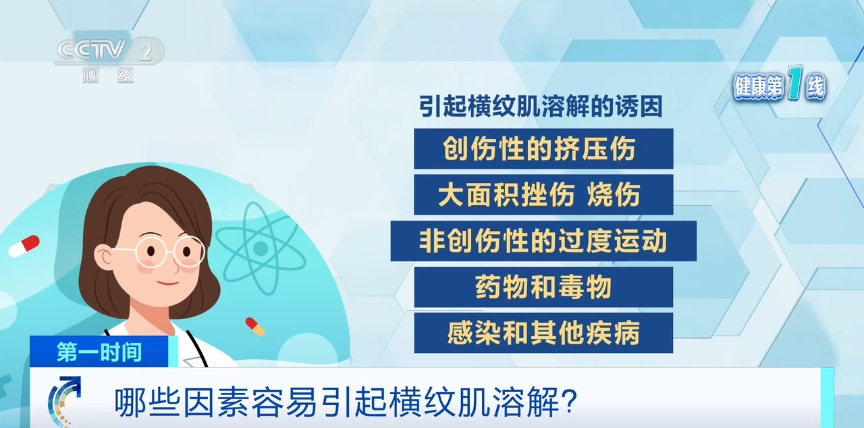 CCTV 2
财经

健康第1线

引起横纹肌溶解的诱因

创伤性的挤压伤

大面积挫伤 烧伤

非创伤性的过度运动

药物和毒物

感染和其他疾病

第一时间

哪些因素容易引起横纹肌溶解?